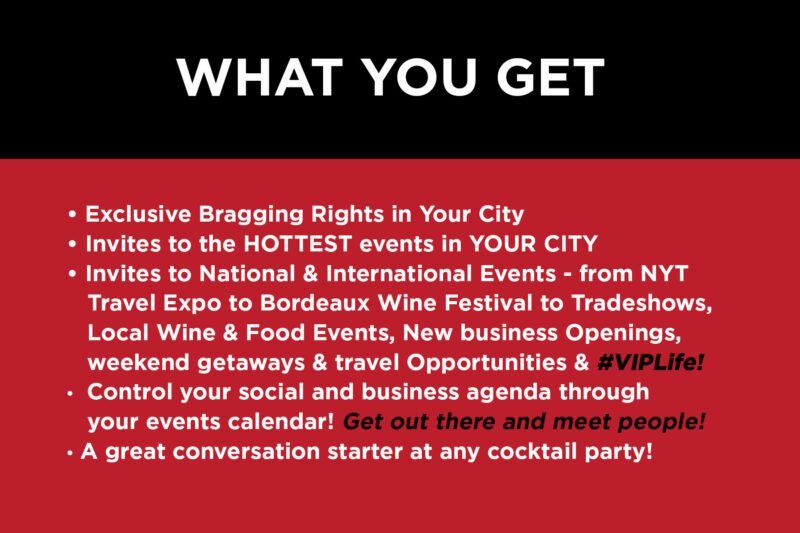 WHAT YOU GET

• Exclusive Bragging Rights in Your City
• Invites to the HOTTEST events in YOUR CITY
• Invites to National & International Events - from NYT Travel Expo to Bordeaux Wine Festival to Tradeshows, Local Wine & Food Events, New business Openings, weekend getaways & travel Opportunities & #VIPLife!
• Control your social and business agenda through your events calendar! Get out there and meet people!
• A great conversation starter at any cocktail party!